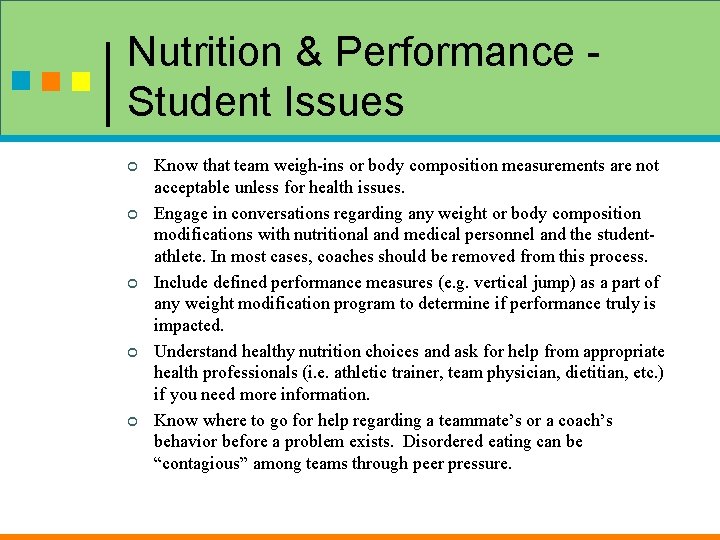 Nutrition & Performance - Student Issues

Know that team weigh-ins or body composition measurements are not acceptable unless for health issues.

Engage in conversations regarding any weight or body composition modifications with nutritional and medical personnel and the student-athlete. In most cases, coaches should be removed from this process.

Include defined performance measures (e.g. vertical jump) as a part of any weight modification program to determine if performance truly is impacted.

Understand healthy nutrition choices and ask for help from appropriate health professionals (i.e. athletic trainer, team physician, dietitian, etc.) if you need more information.

Know where to go for help regarding a teammate's or a coach's behavior before a problem exists. Disordered eating can be "contagious" among teams through peer pressure.